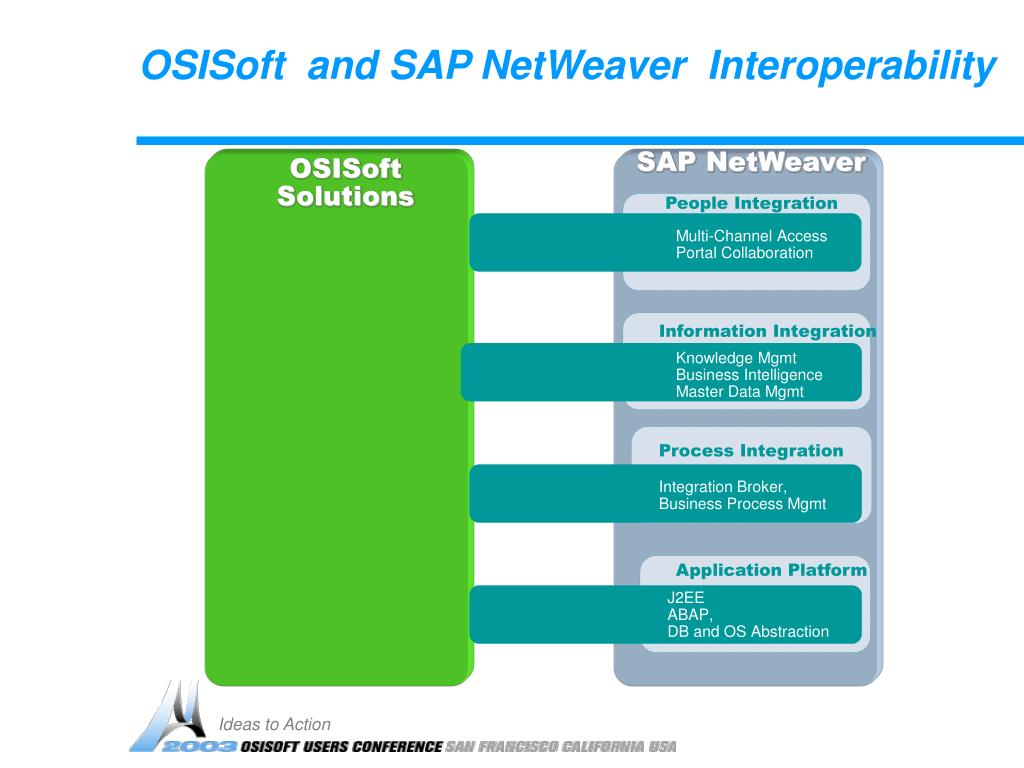 OSISoft and SAP NetWeaver Interoperability

OSISoft Solutions

SAP NetWeaver

People Integration

Multi-Channel Access
Portal Collaboration

Information Integration

Knowledge Mgmt
Business Intelligence
Master Data Mgmt

Process Integration

Integration Broker,
Business Process Mgmt

Application Platform

J2EE
ABAP,
DB and OS Abstraction

Ideas to Action

2003 OSISOFT USERS CONFERENCE SAN FRANCISCO CALIFORNIA USA